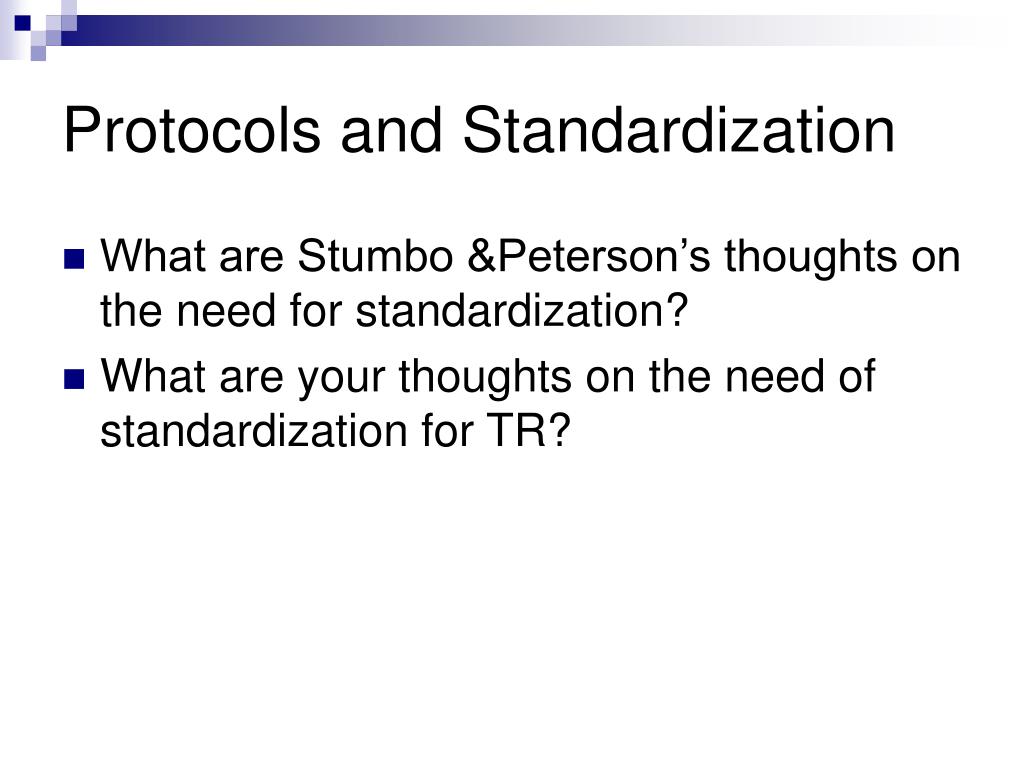 Protocols and Standardization

What are Stumbo &Peterson’s thoughts on the need for standardization?

What are your thoughts on the need of standardization for TR?